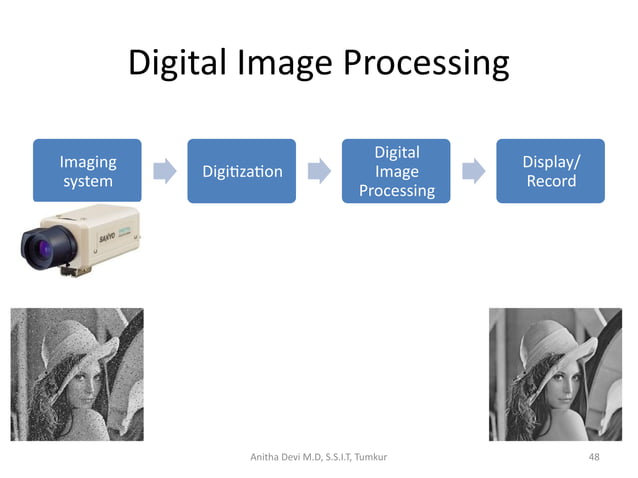 Digital Image Processing

Imaging system

Digitization

Digital Image Processing

Display/ Record

SANYO

Anitha Devi M.D, S.S.I.T, Tumkur

48